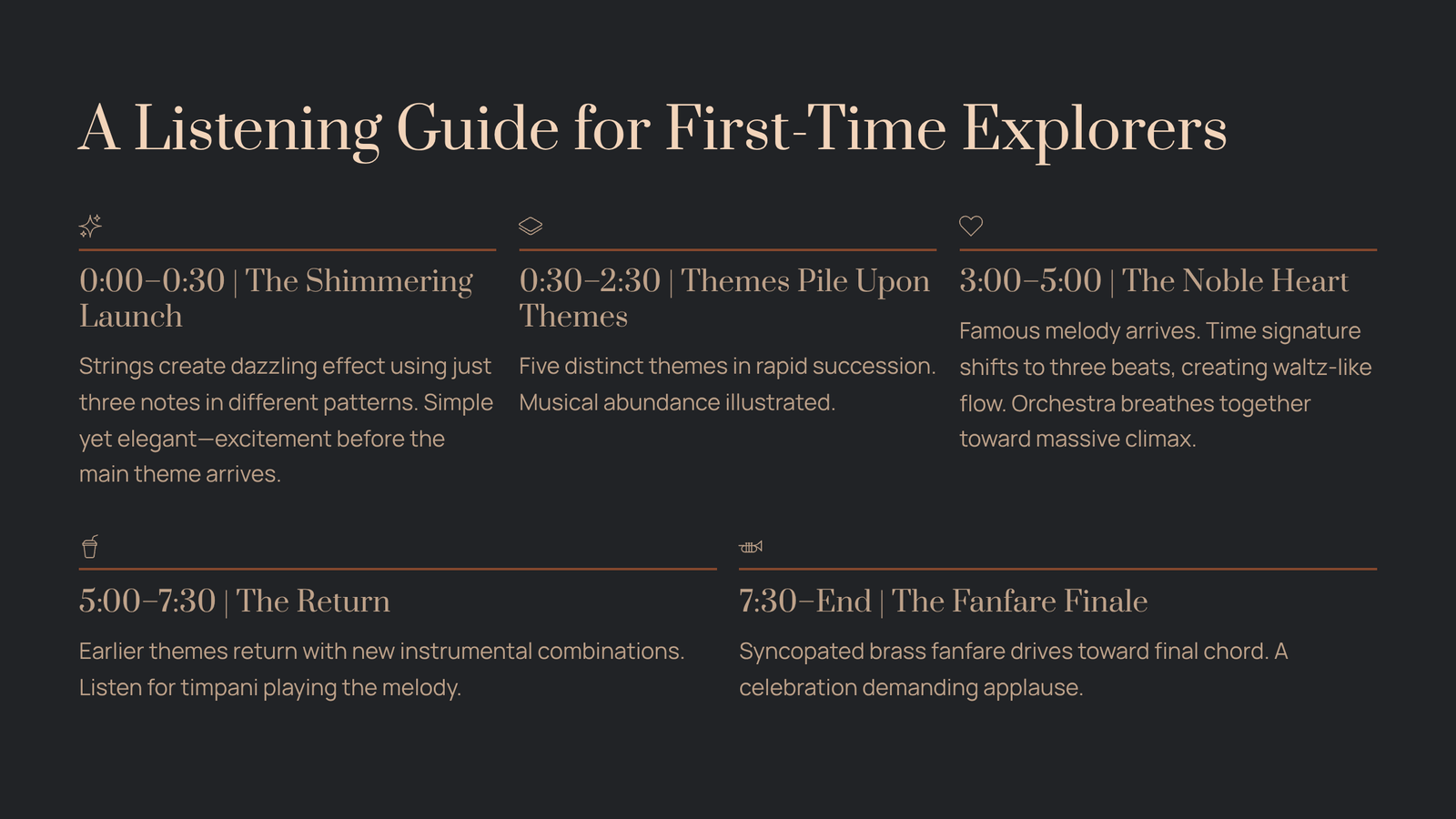 A Listening Guide for First-Time Explorers

0:00–0:30 | The Shimmering Launch

Strings create dazzling effect using just three notes in different patterns. Simple yet elegant—excitement before the main theme arrives.

0:30–2:30 | Themes Pile Upon Themes

Five distinct themes in rapid succession. Musical abundance illustrated.

3:00–5:00 | The Noble Heart

Famous melody arrives. Time signature shifts to three beats, creating waltz-like flow. Orchestra breathes together toward massive climax.

5:00–7:30 | The Return

Earlier themes return with new instrumental combinations. Listen for timpani playing the melody.

7:30–End | The Fanfare Finale

Syncopated brass fanfare drives toward final chord. A celebration demanding applause.